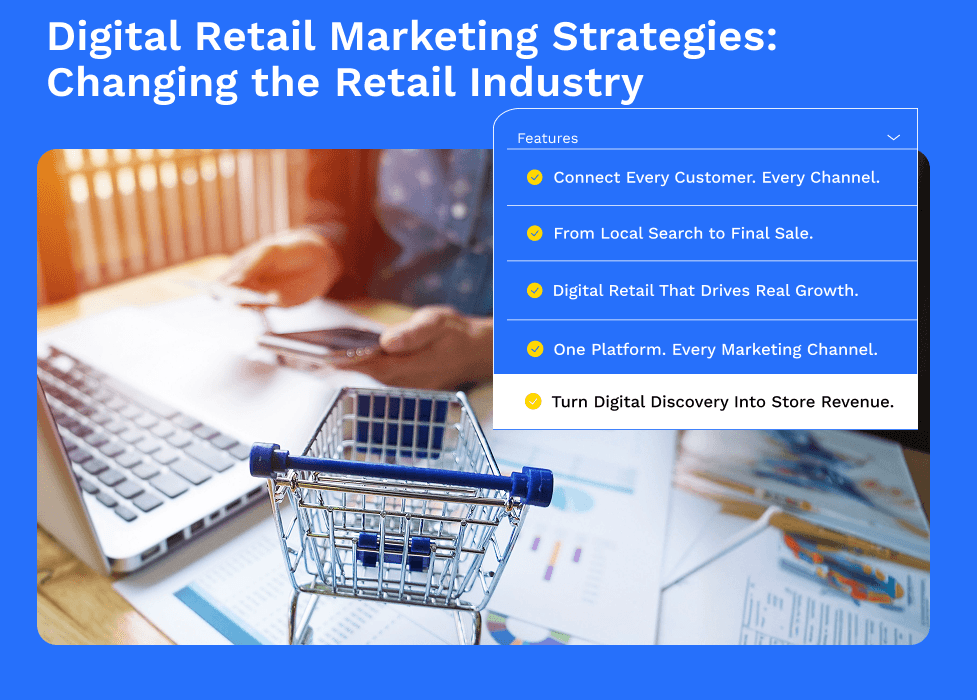 Digital Retail Marketing Strategies: Changing the Retail Industry

Features

Connect Every Customer. Every Channel.

From Local Search to Final Sale.

Digital Retail That Drives Real Growth.

One Platform. Every Marketing Channel.

Turn Digital Discovery Into Store Revenue.